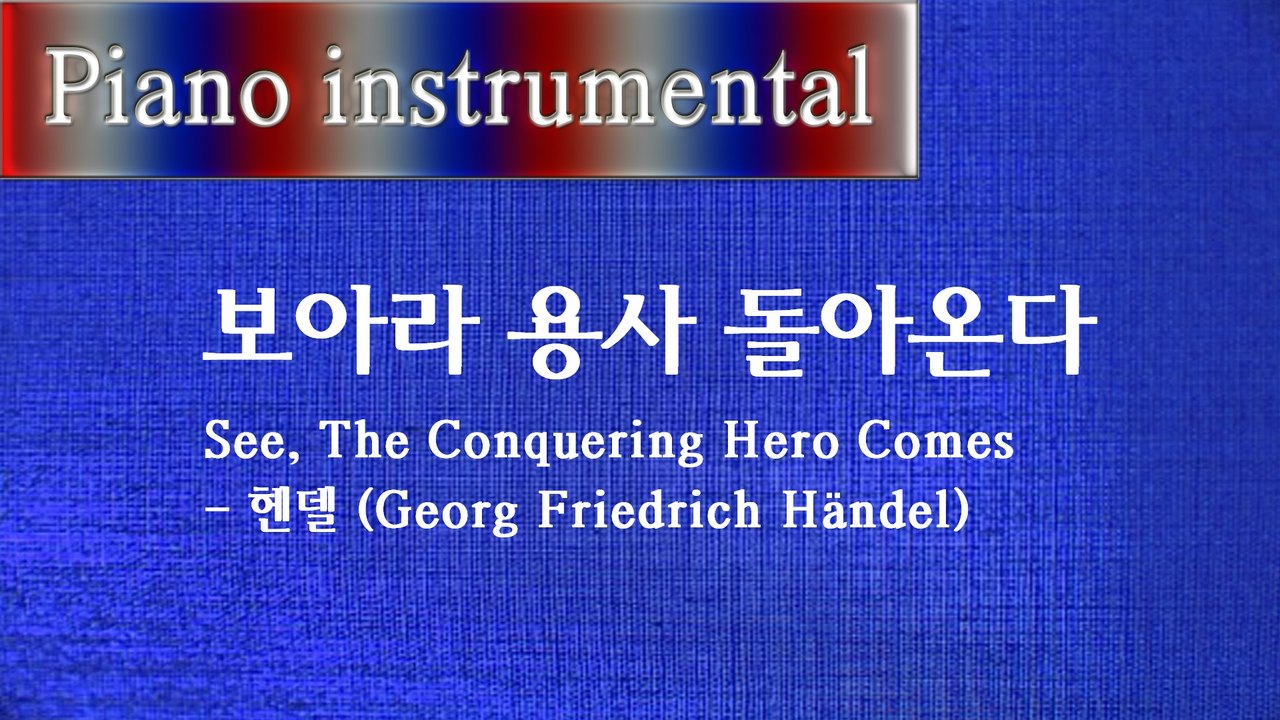 Piano instrumental

보아라 용사 돌아온다

See, The Conquering Hero Comes
- 헨델 (Georg Friedrich Händel)